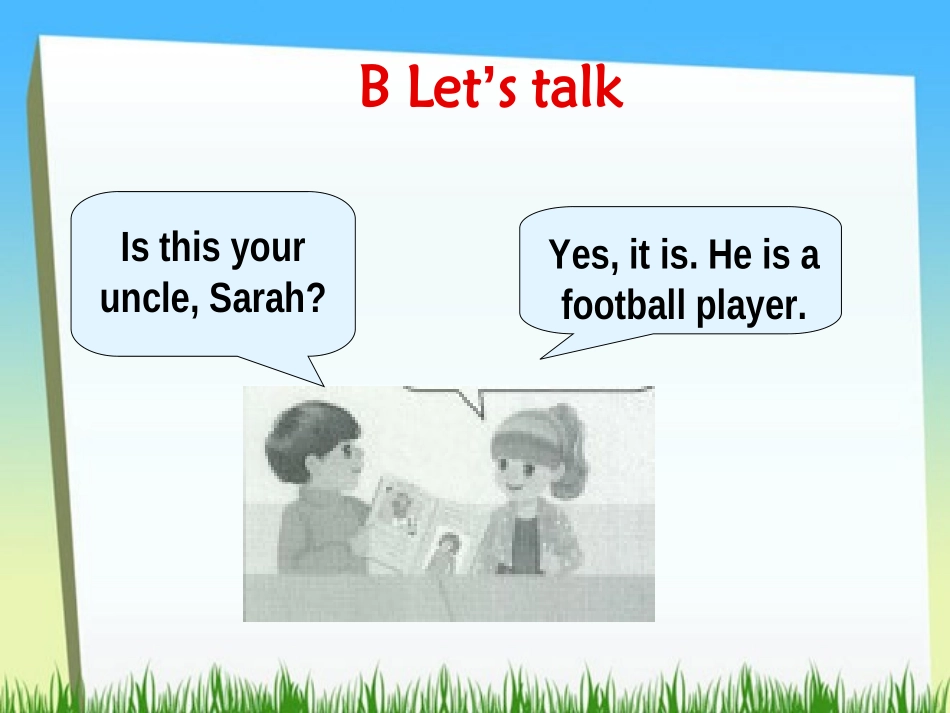 B Let's talk

Is this your uncle, Sarah?

Yes, it is. He is a football player.